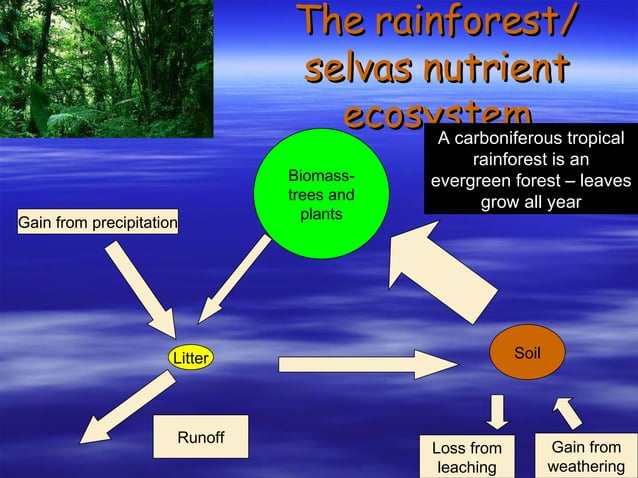 The rainforest/ selvas nutrient ecosystem

A carboniferous tropical rainforest is an evergreen forest – leaves grow all year

Biomass- trees and plants

Gain from precipitation

Litter

Soil

Runoff

Loss from leaching

Gain from weathering